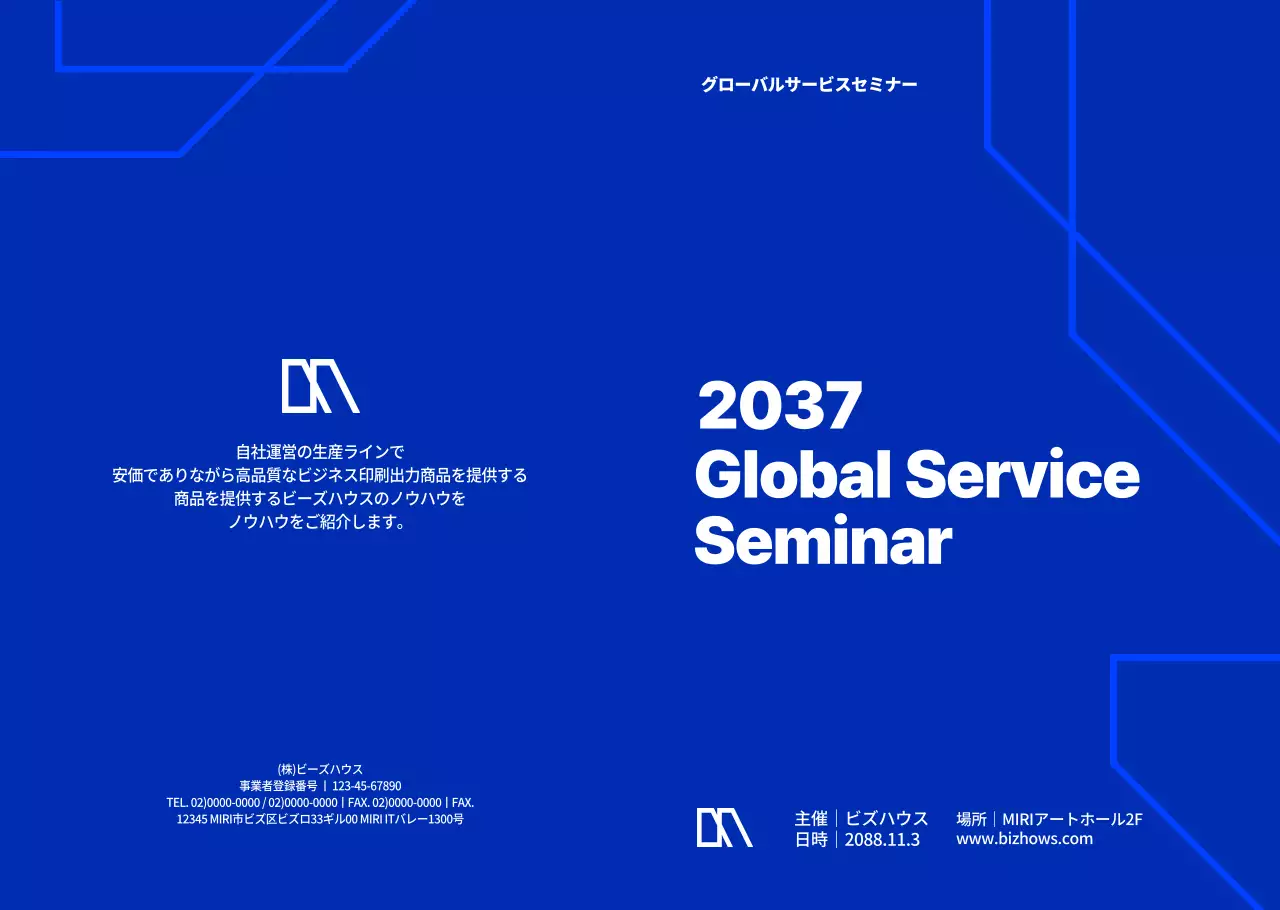 自社運営の生産ラインで
安価でありながら高品質なビジネス印刷出力商品を提供する
商品を提供するビーズハウスのノウハウを
ノウハウをご紹介します。

(株)ビーズハウス
事業者登録番号 | 123-45-67890
TEL. 02)0000-0000 / 02)0000-0000 | FAX. 02)0000-0000 | FAX.
12345 MIRI市ビズ区ビズロ33ギル00 MIRI ITバレー1300号

グローバルサービスセミナー

2037
Global Service
Seminar

主催 | ビズハウス
日時 | 2088.11.3

場所 | MIRIアートホール2F
www.bizhows.com